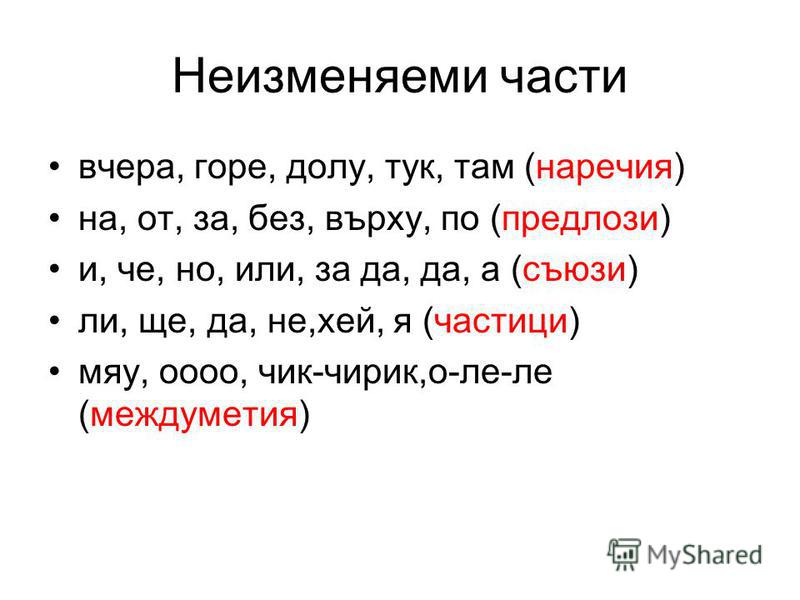 Неизменяеми части

• вчера, горе, долу, тук, там (наречия)
• на, от, за, без, върху, по (предлози)
• и, че, но, или, за да, да, а (съюзи)
• ли, ще, да, не,хей, я (частици)
• мяу, оооо, чик-чирик,о-ле-ле (междуметия)

MyShared